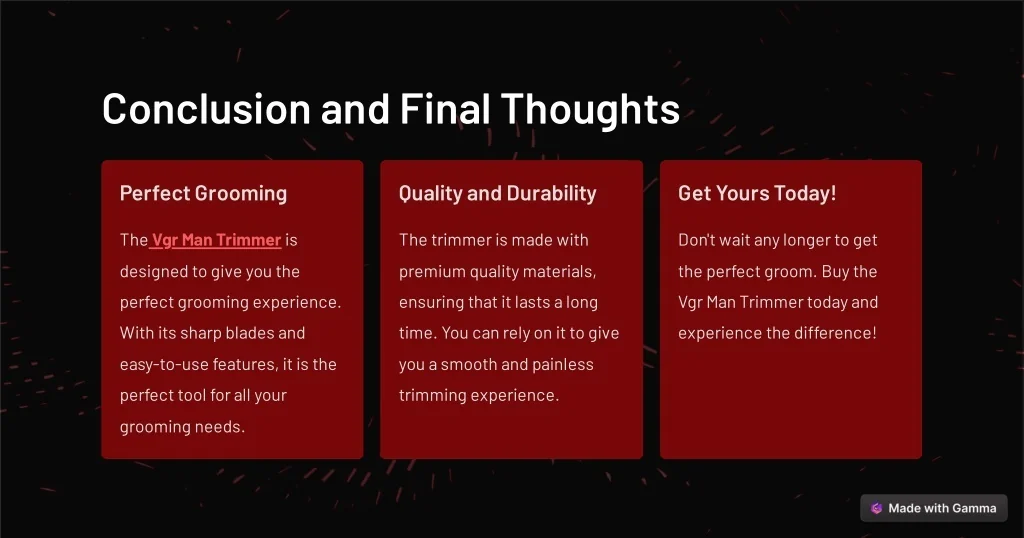 Conclusion and Final Thoughts

Perfect Grooming

The Vgr Man Trimmer is designed to give you the perfect grooming experience. With its sharp blades and easy-to-use features, it is the perfect tool for all your grooming needs.

Quality and Durability

The trimmer is made with premium quality materials, ensuring that it lasts a long time. You can rely on it to give you a smooth and painless trimming experience.

Get Yours Today!

Don't wait any longer to get the perfect groom. Buy the Vgr Man Trimmer today and experience the difference!

Made with Gamma